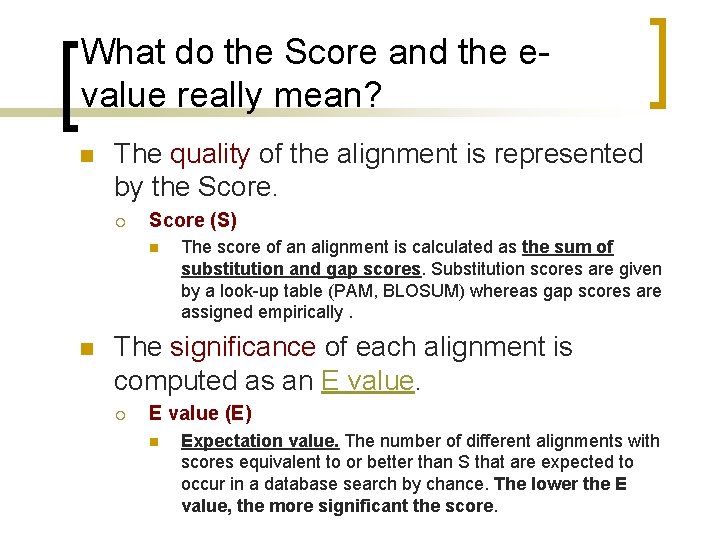 What do the Score and the e-value really mean?

The quality of the alignment is represented by the Score.

Score (S)

The score of an alignment is calculated as the sum of substitution and gap scores. Substitution scores are given by a look-up table (PAM, BLOSUM) whereas gap scores are assigned empirically .

The significance of each alignment is computed as an E value.

E value (E)

Expectation value. The number of different alignments with scores equivalent to or better than S that are expected to occur in a database search by chance. The lower the E value, the more significant the score.